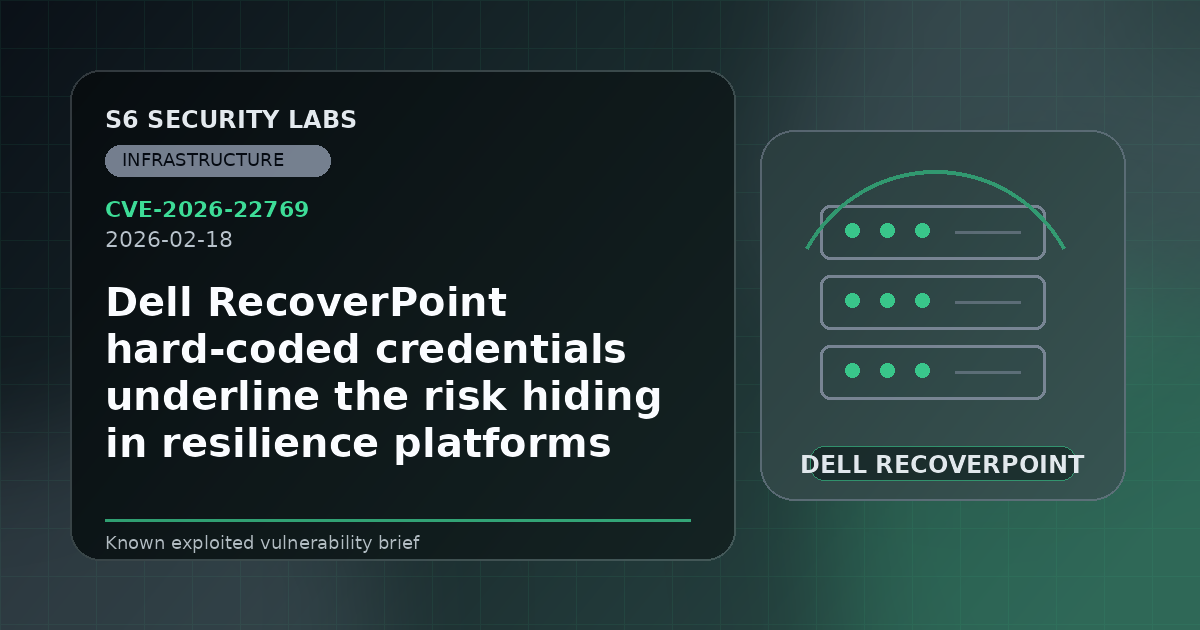 S6 SECURITY LABS

INFRASTRUCTURE

CVE-2026-22769
2026-02-18

Dell RecoverPoint hard-coded credentials underline the risk hiding in resilience platforms

Known exploited vulnerability brief

DELL RECOVERPOINT